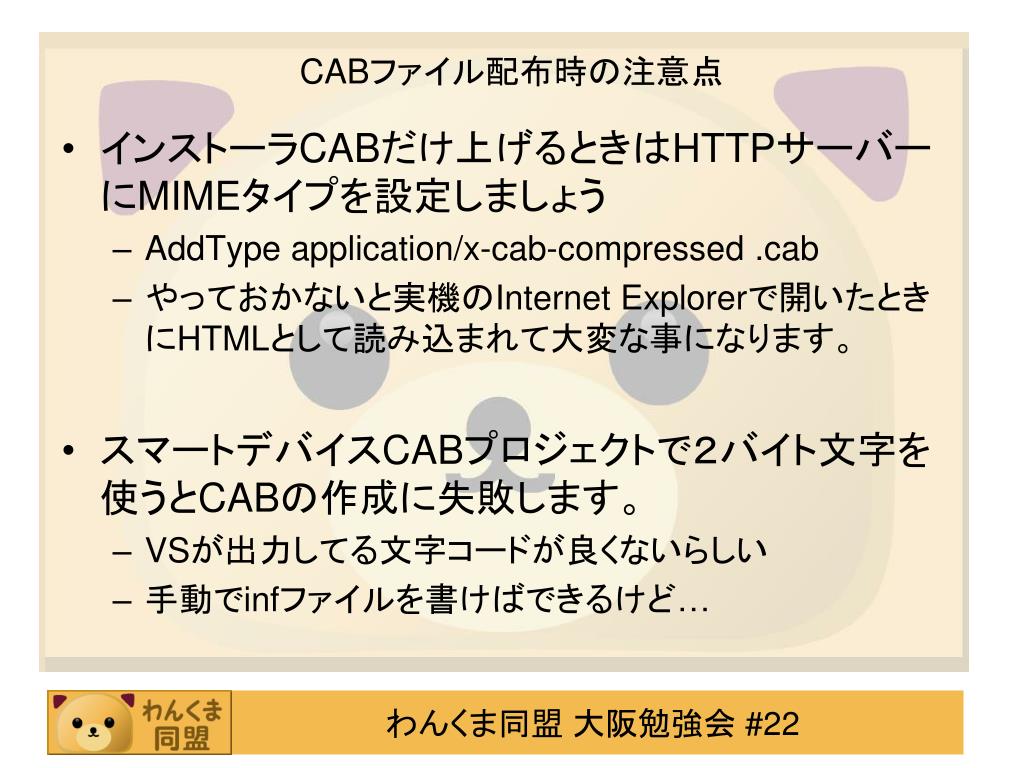 CABファイル配布時の注意点

• インストーラCABだけ上げるときはHTTPサーバーにMIMEタイプを設定しましょう
  – AddType application/x-cab-compressed .cab
  – やっておかないと実機のInternet Explorerで開いたときにHTMLとして読み込まれて大変な事になります。

• スマートデバイスCABプロジェクトで2バイト文字を使うとCABの作成に失敗します。
  – VSが出力してる文字コードが良くないらしい
  – 手動でinfファイルを書けばできるけど…

わんくま同盟

わんくま同盟 大阪勉強会 #22